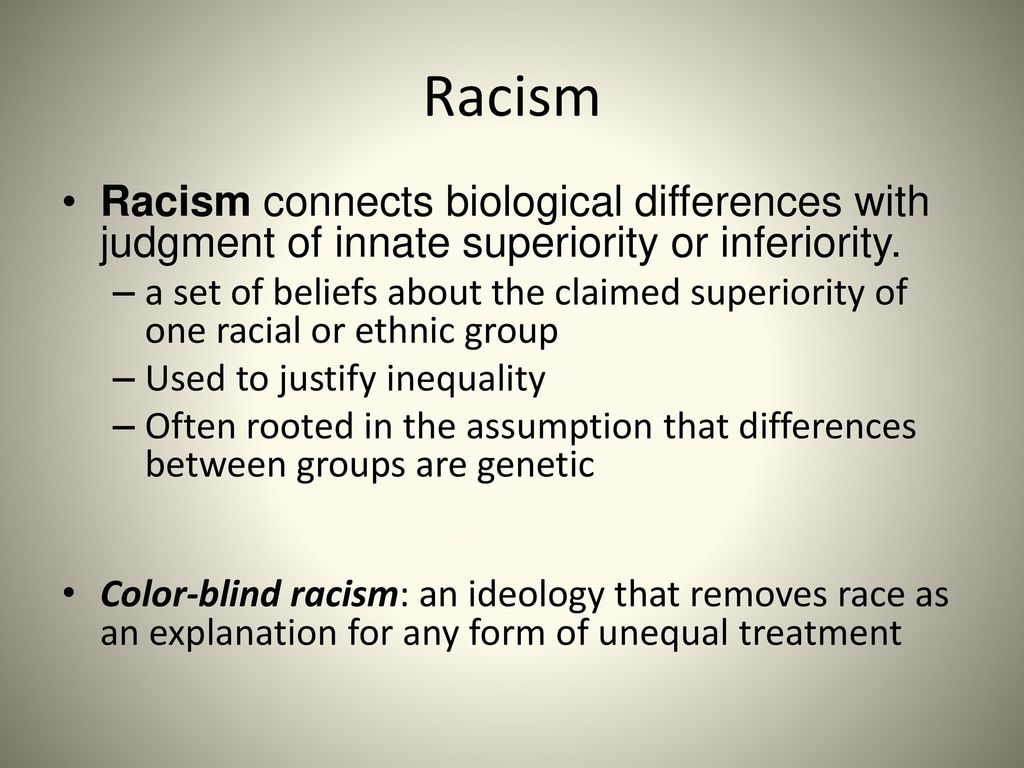 Racism

• Racism connects biological differences with judgment of innate superiority or inferiority.
– a set of beliefs about the claimed superiority of one racial or ethnic group
– Used to justify inequality
– Often rooted in the assumption that differences between groups are genetic

• Color-blind racism: an ideology that removes race as an explanation for any form of unequal treatment